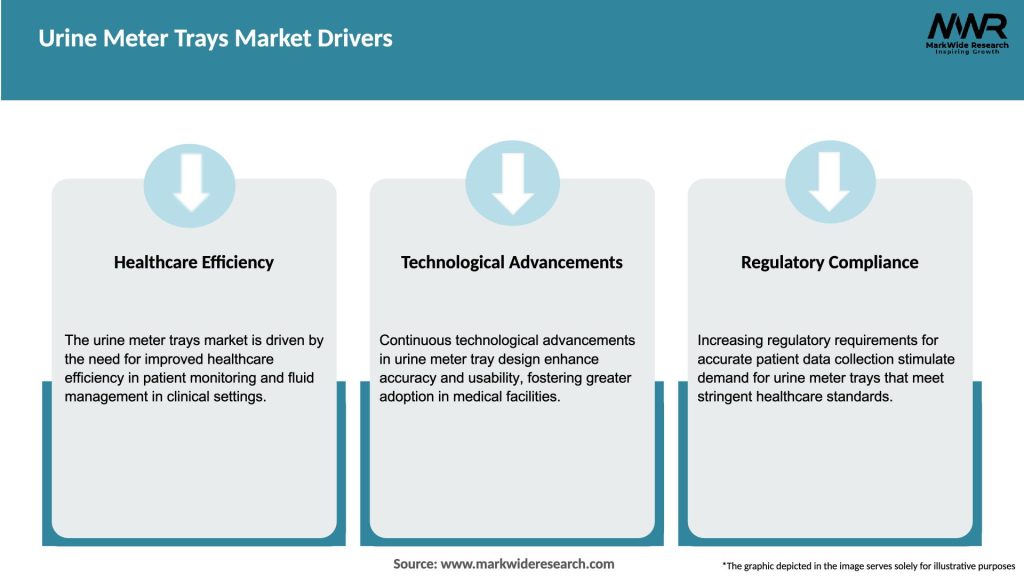 Urine Meter Trays Market Drivers

MWR
MarkWide Research
Inspiring Growth

Healthcare Efficiency

The urine meter trays market is driven by the need for improved healthcare efficiency in patient monitoring and fluid management in clinical settings.

Technological Advancements

Continuous technological advancements in urine meter tray design enhance accuracy and usability, fostering greater adoption in medical facilities.

Regulatory Compliance

Increasing regulatory requirements for accurate patient data collection stimulate demand for urine meter trays that meet stringent healthcare standards.

Source: www.markwideresearch.com

*The graphic depicted in the image serves solely for illustrative purposes